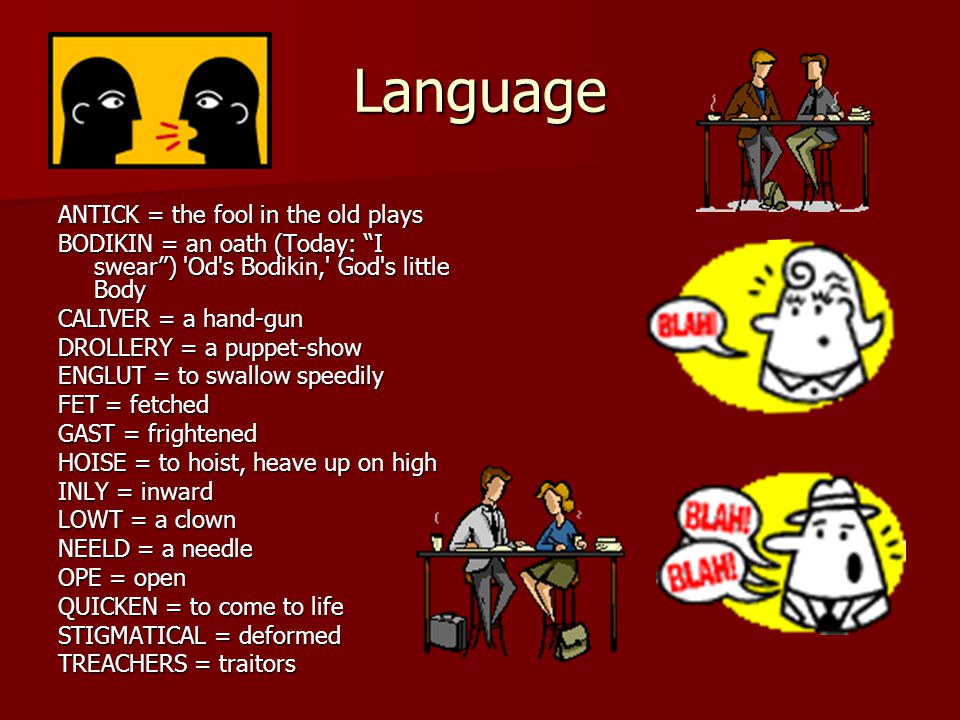 Language

ANTICK = the fool in the old plays
BODIKIN = an oath (Today: “I swear”) 'Od's Bodikin,' God's little Body
CALIVER = a hand-gun
DROLLERY = a puppet-show
ENGLUT = to swallow speedily
FET = fetched
GAST = frightened
HOISE = to hoist, heave up on high
INLY = inward
LOWT = a clown
NEELD = a needle
OPE = open
QUICKEN = to come to life
STIGMATICAL = deformed
TREACHERS = traitors

BLAH!

BLAH!
BLAH!